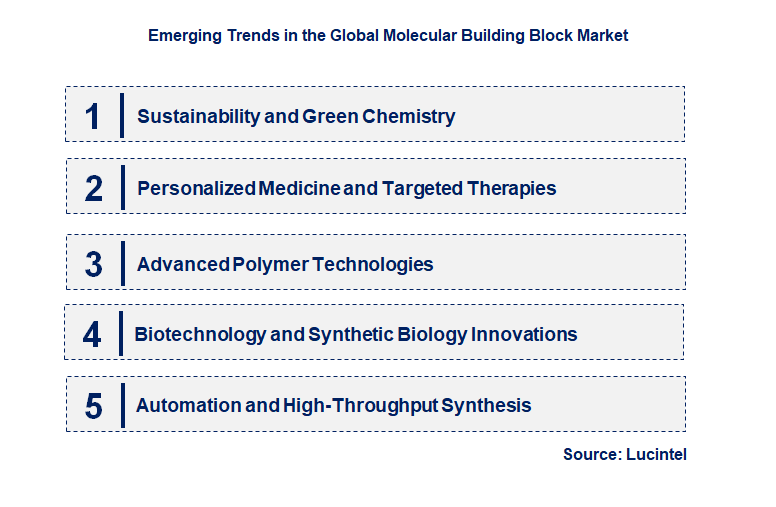 Emerging Trends in the Global Molecular Building Block Market

1 Sustainability and Green Chemistry

2 Personalized Medicine and Targeted Therapies

3 Advanced Polymer Technologies

4 Biotechnology and Synthetic Biology Innovations

5 Automation and High-Throughput Synthesis

Source: Lucintel